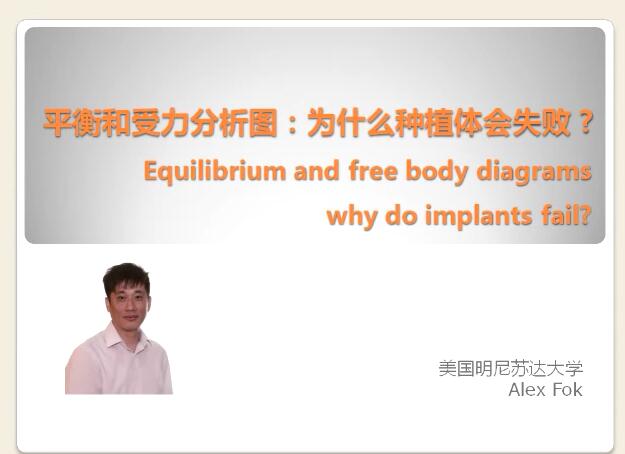 平衡和受力分析图：为什么种植体会失败？
Equilibrium and free body diagrams
why do implants fail?

美国明尼苏达大学
Alex Fok